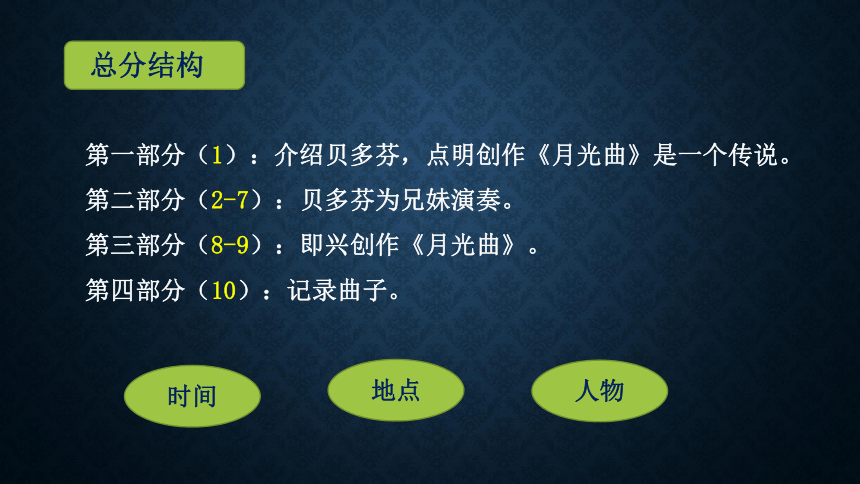 总分结构

第一部分（1）：介绍贝多芬，点明创作《月光曲》是一个传说。

第二部分（2-7）：贝多芬为兄妹演奏。

第三部分（8-9）：即兴创作《月光曲》。

第四部分（10）：记录曲子。

时间

地点

人物